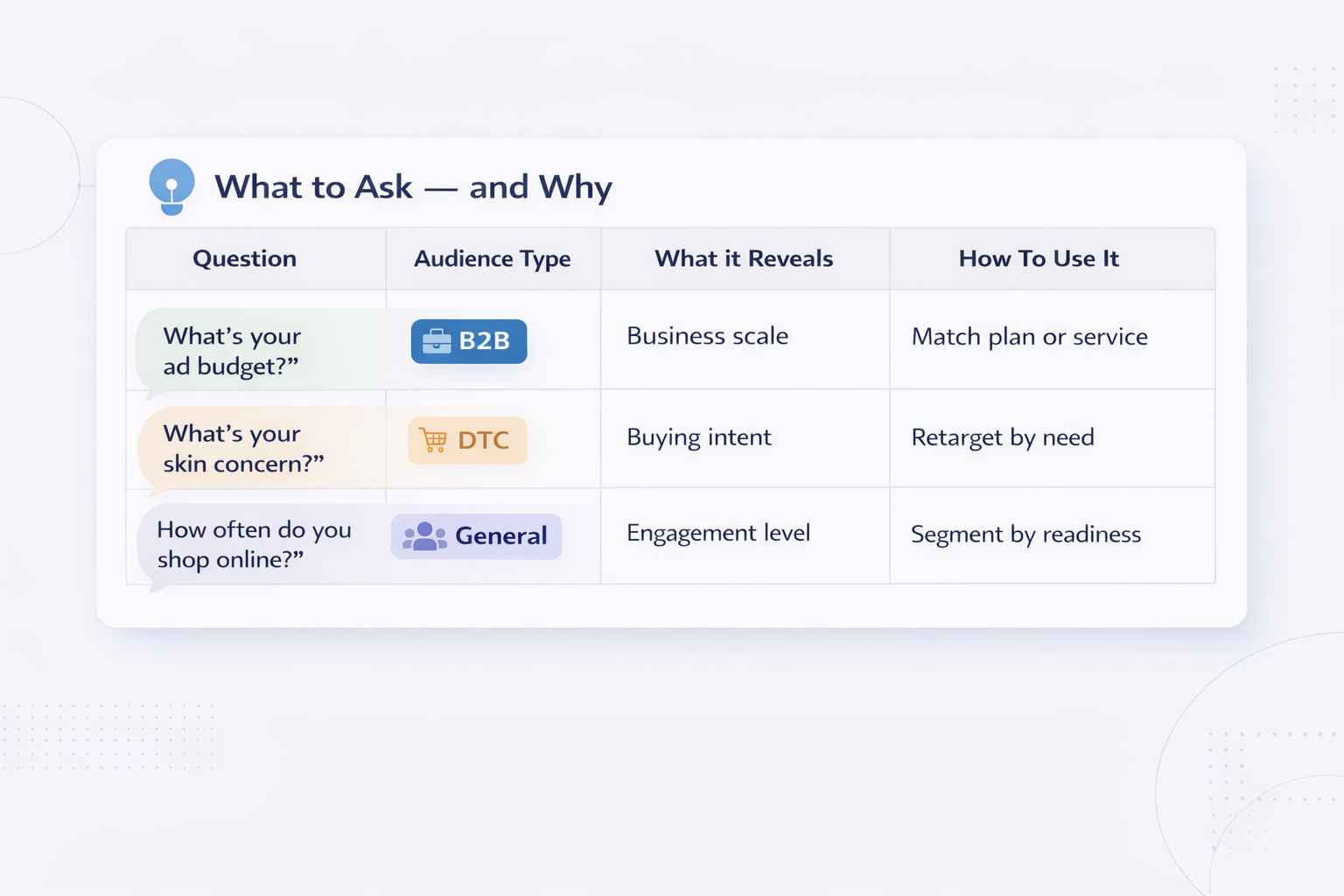 What to Ask — and Why

| Question | Audience Type | What it Reveals | How To Use It |
|---|---|---|---|
| What's your ad budget?" | B2B | Business scale | Match plan or service |
| What's your skin concern?" | DTC | Buying intent | Retarget by need |
| How often do you shop online?" | General | Engagement level | Segment by readiness |